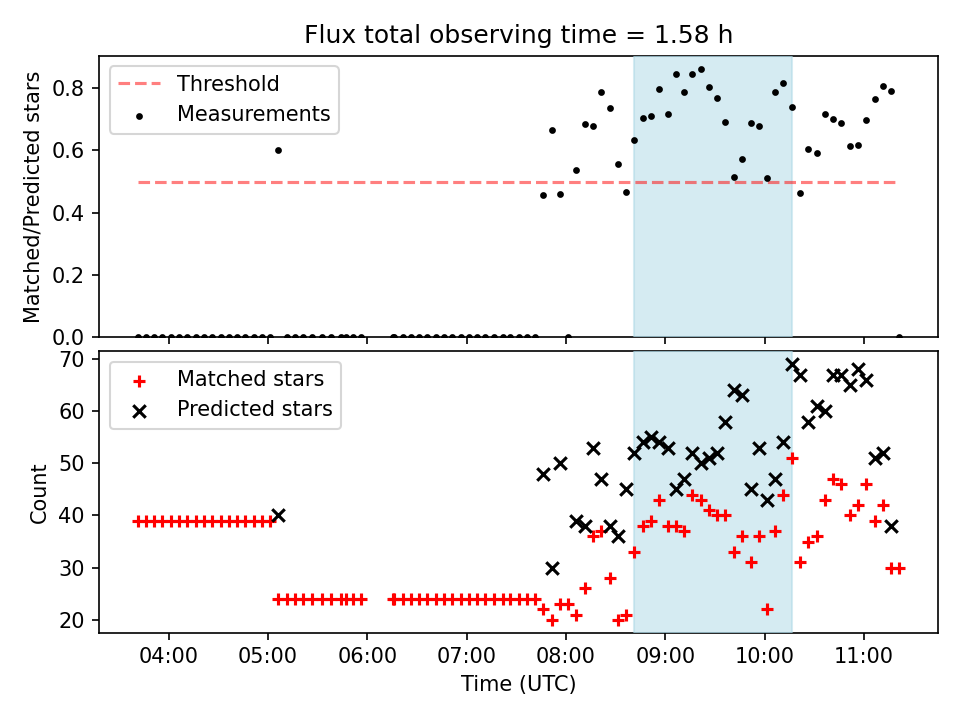 Flux total observing time = 1.58 h

Threshold
Measurements

Matched/Predicted stars

0.8
0.6
0.4
0.2
0.0

Matched stars
Predicted stars

Count

70
60
50
40
30
20

04:00
05:00
06:00
07:00
08:00
09:00
10:00
11:00

Time (UTC)